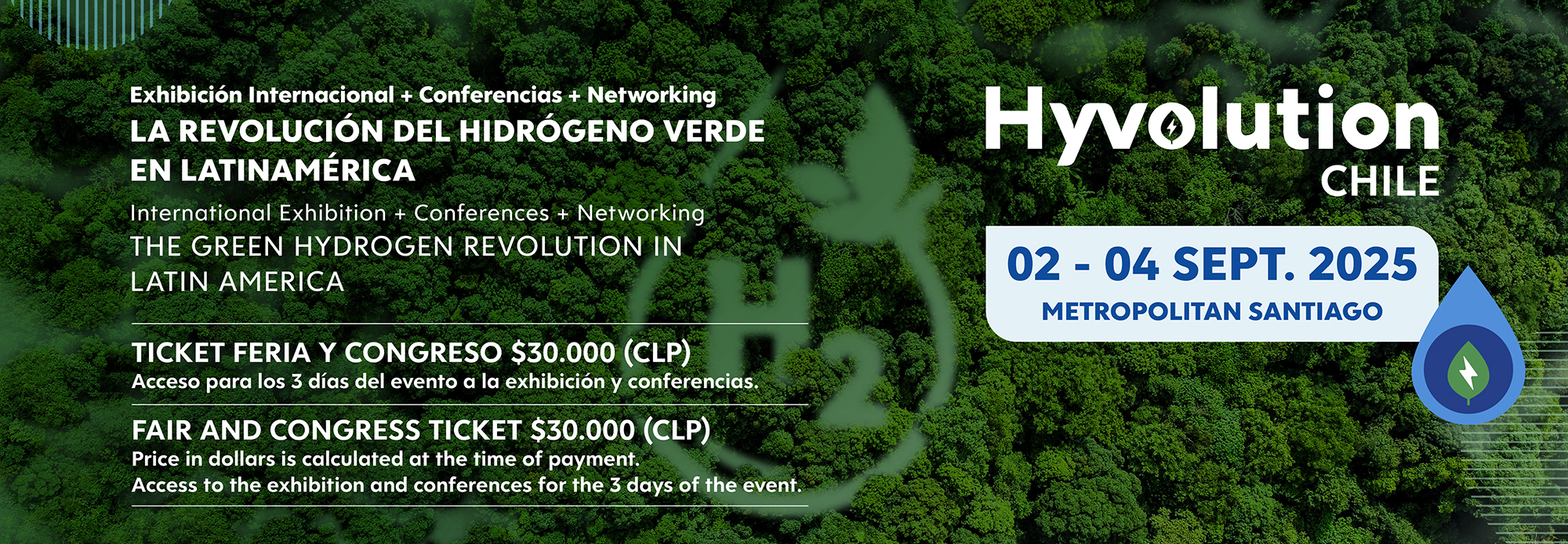 Exhibición Internacional + Conferencias + Networking
LA REVOLUCIÓN DEL HIDRÓGENO VERDE EN LATINAMÉRICA

International Exhibition + Conferences + Networking
THE GREEN HYDROGEN REVOLUTION IN LATIN AMERICA

TICKET FERIA Y CONGRESO $30.000 (CLP)
Acceso para los 3 días del evento a la exhibición y conferencias.

FAIR AND CONGRESS TICKET $30.000 (CLP)
Price in dollars is calculated at the time of payment.
Access to the exhibition and conferences for the 3 days of the event.

$H_2$

Hyvolution
CHILE

02 - 04 SEPT. 2025
METROPOLITAN SANTIAGO